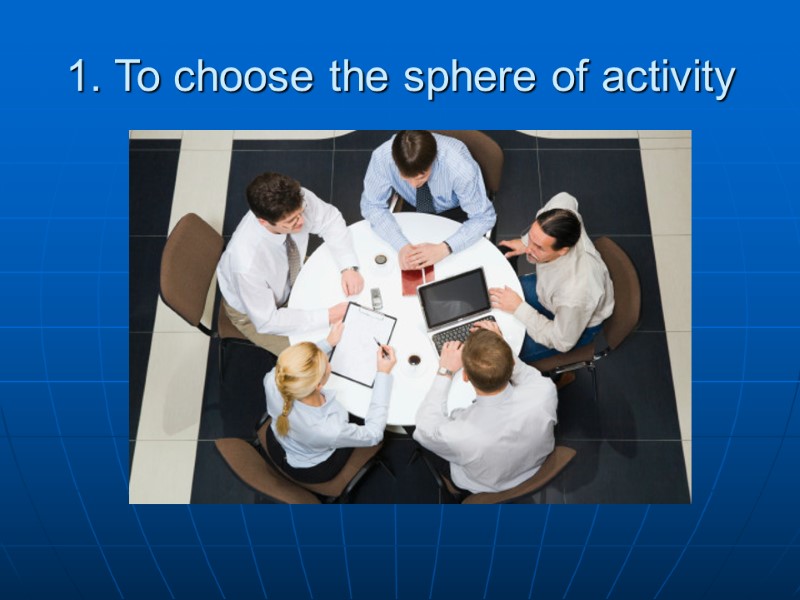 1. To choose the sphere of activity